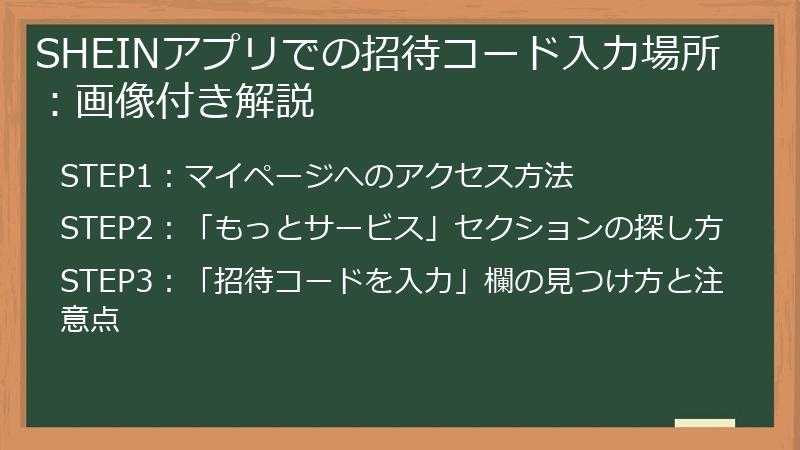 SHEINアプリでの招待コード入力場所：画像付き解説

STEP1：マイページへのアクセス方法

STEP2：「もっとサービス」セクションの探し方

STEP3：「招待コードを入力」欄の見つけ方と注意点